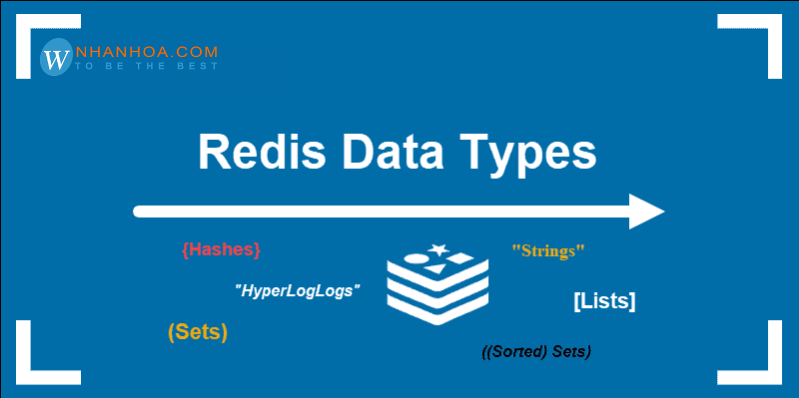 W NHANHOA.COM
TO BE THE BEST

Redis Data Types

{Hashes}

"Strings"

"HyperLogLogs"

[Lists]

(Sets)

((Sorted) Sets)